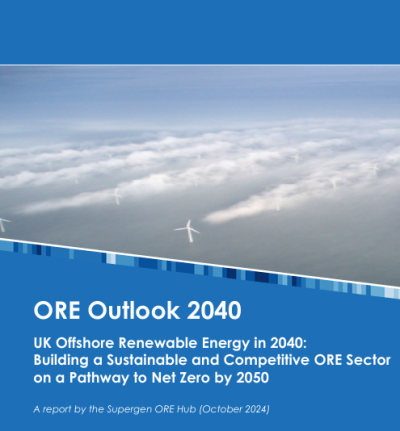 ORE Outlook 2040

UK Offshore Renewable Energy in 2040: Building a Sustainable and Competitive ORE Sector on a Pathway to Net Zero by 2050

A report by the Supergen ORE Hub (October 2024)